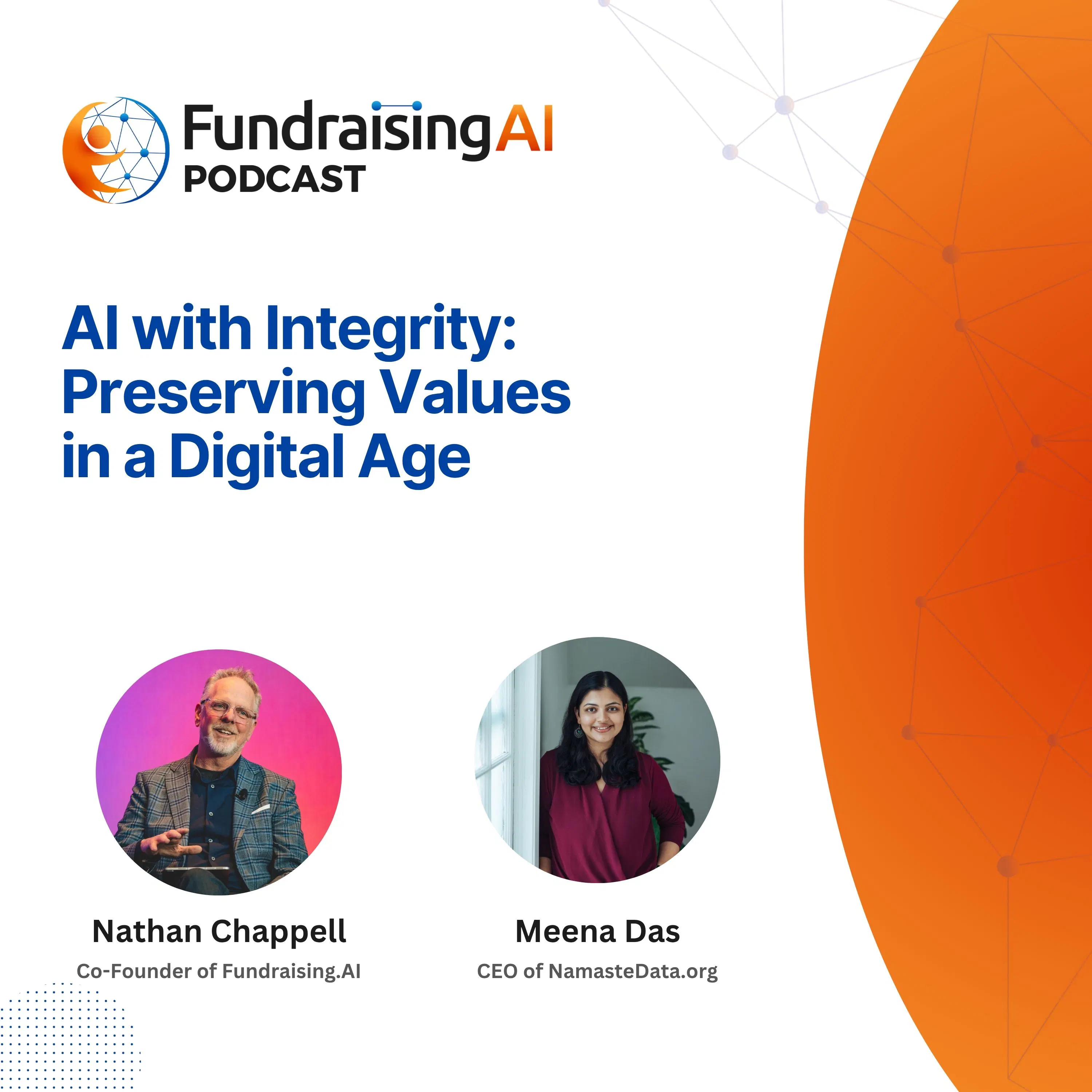 FundraisingAI
PODCAST

AI with Integrity: Preserving Values in a Digital Age

Nathan Chappell
Co-Founder of Fundraising.AI

Meena Das
CEO of NamasteData.org